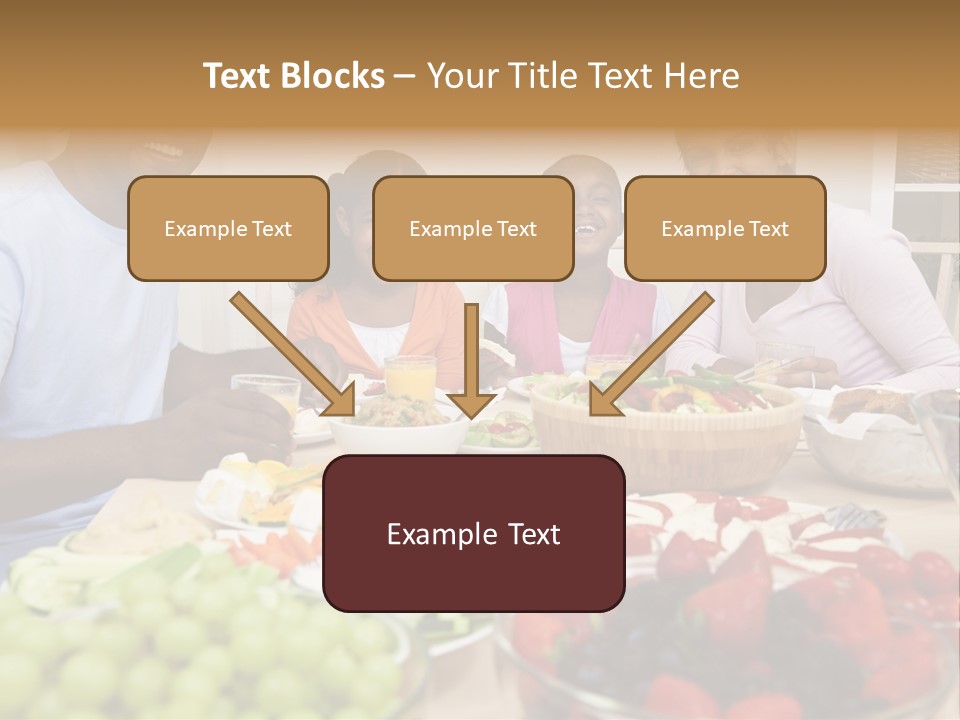 Text Blocks – Your Title Text Here

Example Text

Example Text

Example Text

Example Text